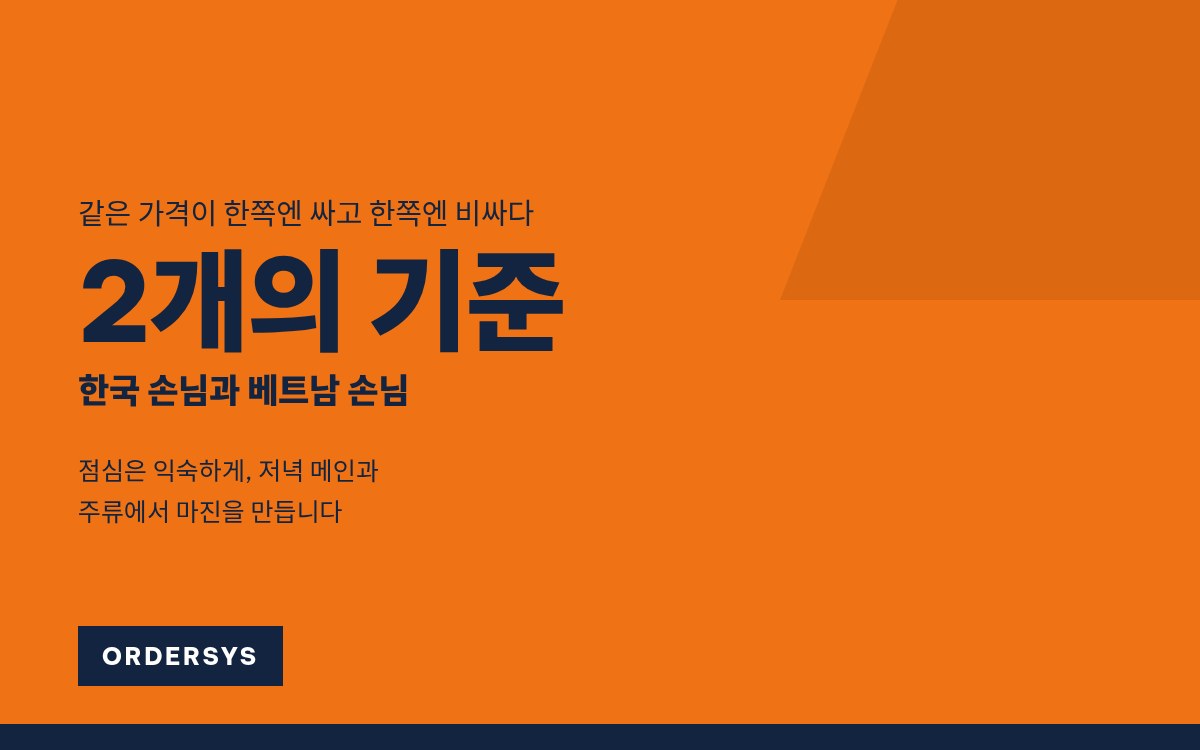 같은 가격이 한쪽엔 싸고 한쪽엔 비싸다

2개의 기준

한국 손님과 베트남 손님

점심은 익숙하게, 저녁 메인과
주류에서 마진을 만듭니다

ORDERSYS